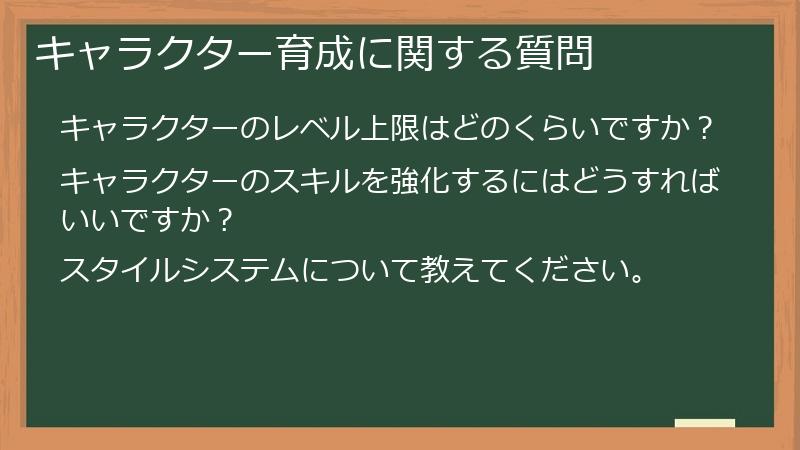 キャラクター育成に関する質問

キャラクターのレベル上限はどのくらいですか？

キャラクターのスキルを強化するにはどうすればいいですか？

スタイルシステムについて教えてください。